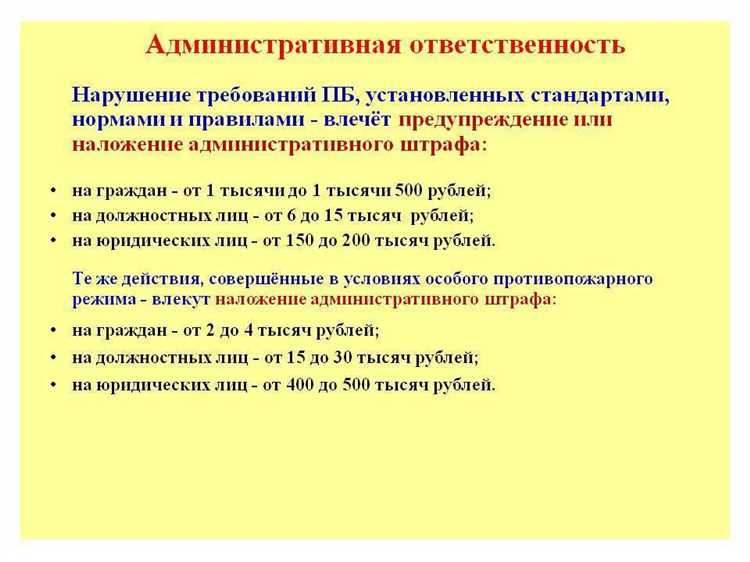 Административная ответственность

Нарушение требований ПБ, установленных стандартами, нормами и правилами - влечёт предупреждение или наложение административного штрафа:

• на граждан - от 1 тысячи до 1 тысячи 500 рублей;
• на должностных лиц - от 6 до 15 тысяч рублей;
• на юридических лиц - от 150 до 200 тысяч рублей.

Те же действия, совершённые в условиях особого противопожарного режима - влекут наложение административного штрафа:

• на граждан - от 2 до 4 тысяч рублей;
• на должностных лиц - от 15 до 30 тысяч рублей;
• на юридических лиц - от 400 до 500 тысяч рублей.